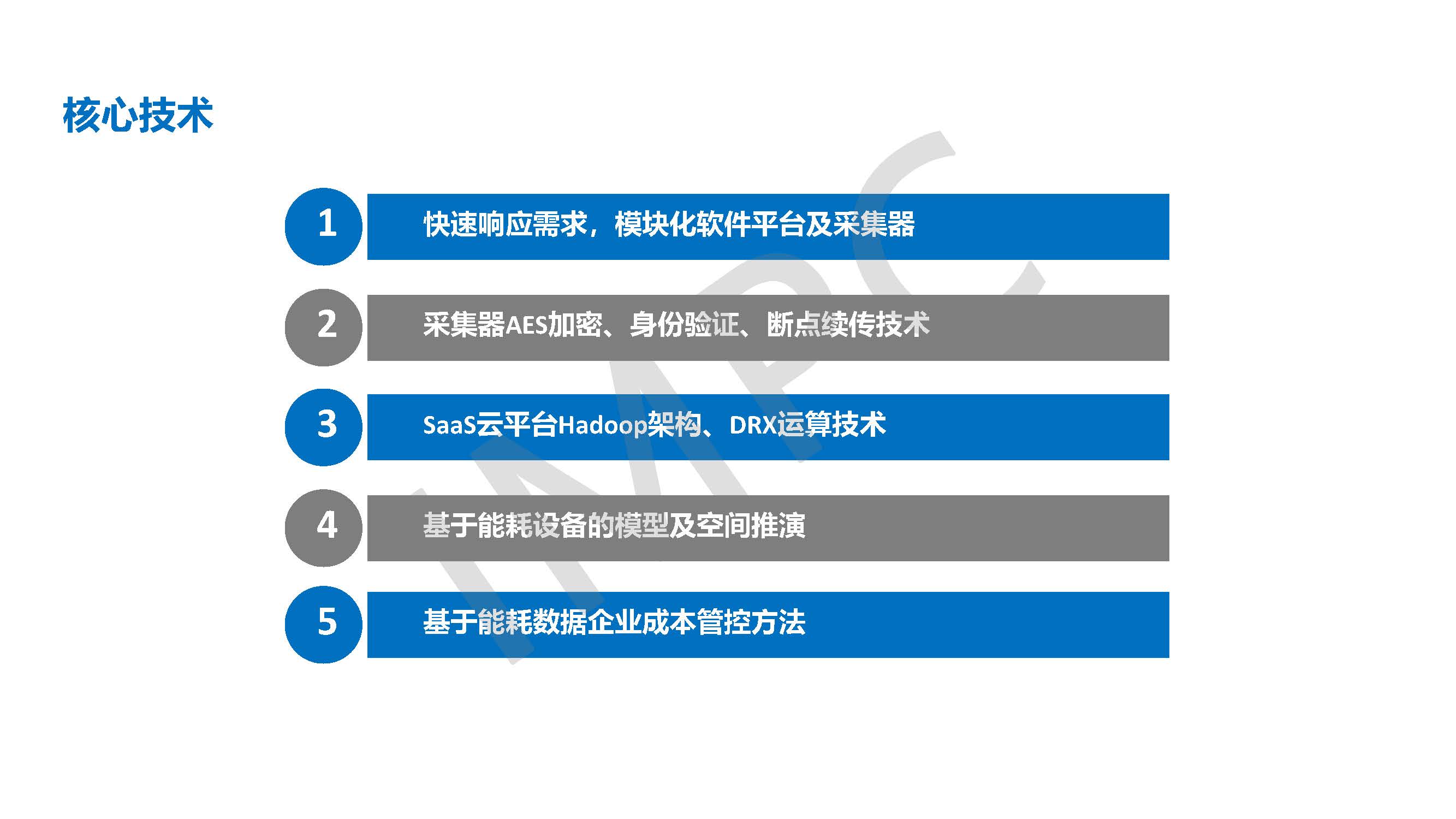 核心技术

1 快速响应需求，模块化软件平台及采集器

2 采集器AES加密、身份验证、断点续传技术

3 SaaS云平台Hadoop架构、DRX运算技术

4 基于能耗设备的模型及空间推演

5 基于能耗数据企业成本管控方法

IMPC